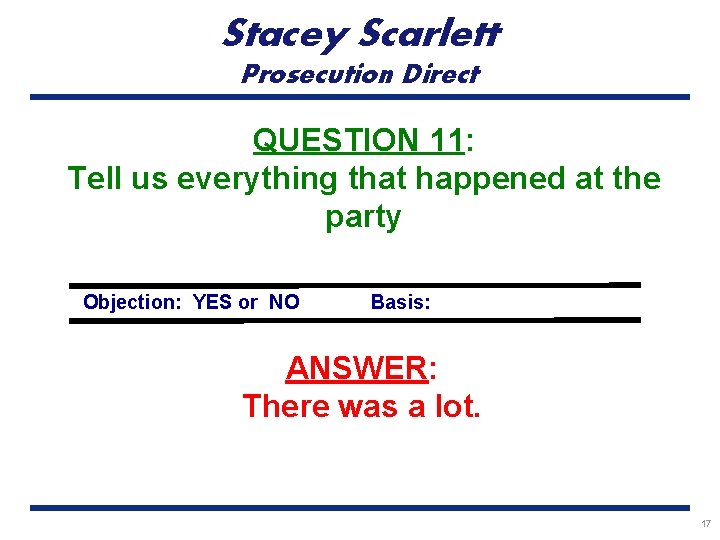 Stacey Scarlett
Prosecution Direct

QUESTION 11:
Tell us everything that happened at the party

Objection: YES or NO Basis:

ANSWER:
There was a lot.

17